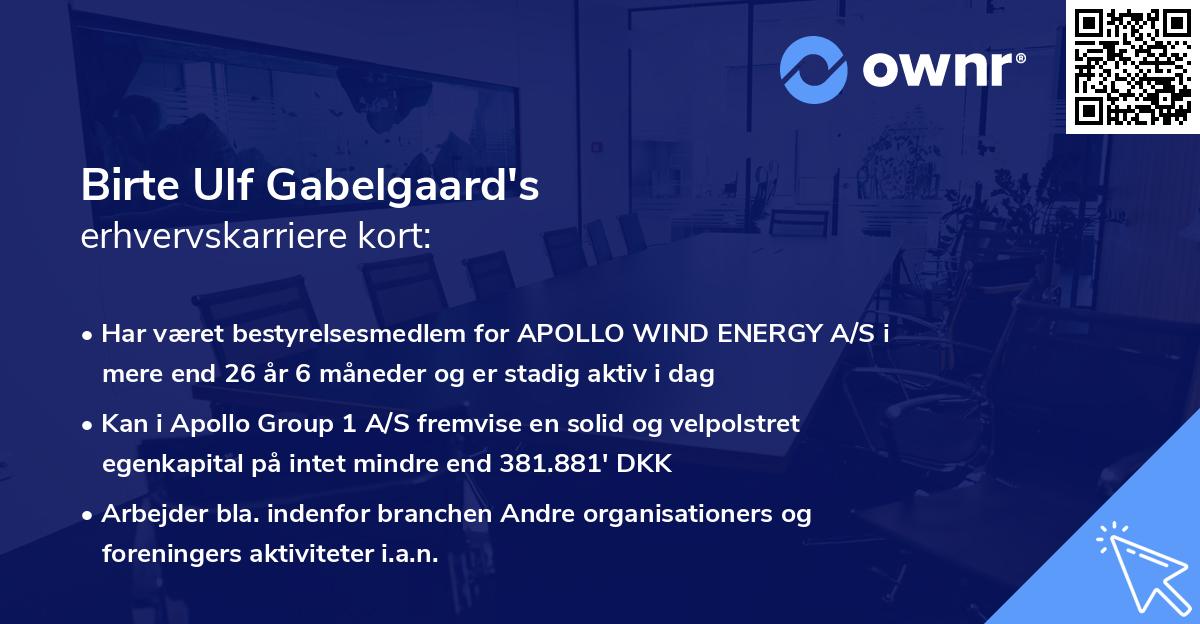 ownr®

Birte Ulf Gabelgaard's
erhvervskarriere kort:

• Har været bestyrelsesmedlem for APOLLO WIND ENERGY A/S i mere end 26 år 6 måneder og er stadig aktiv i dag

• Kan i Apollo Group 1 A/S fremvise en solid og velpolstret egenkapital på intet mindre end 381.881' DKK

• Arbejder bla. indenfor branchen Andre organisationers og foreningers aktiviteter i.a.n.